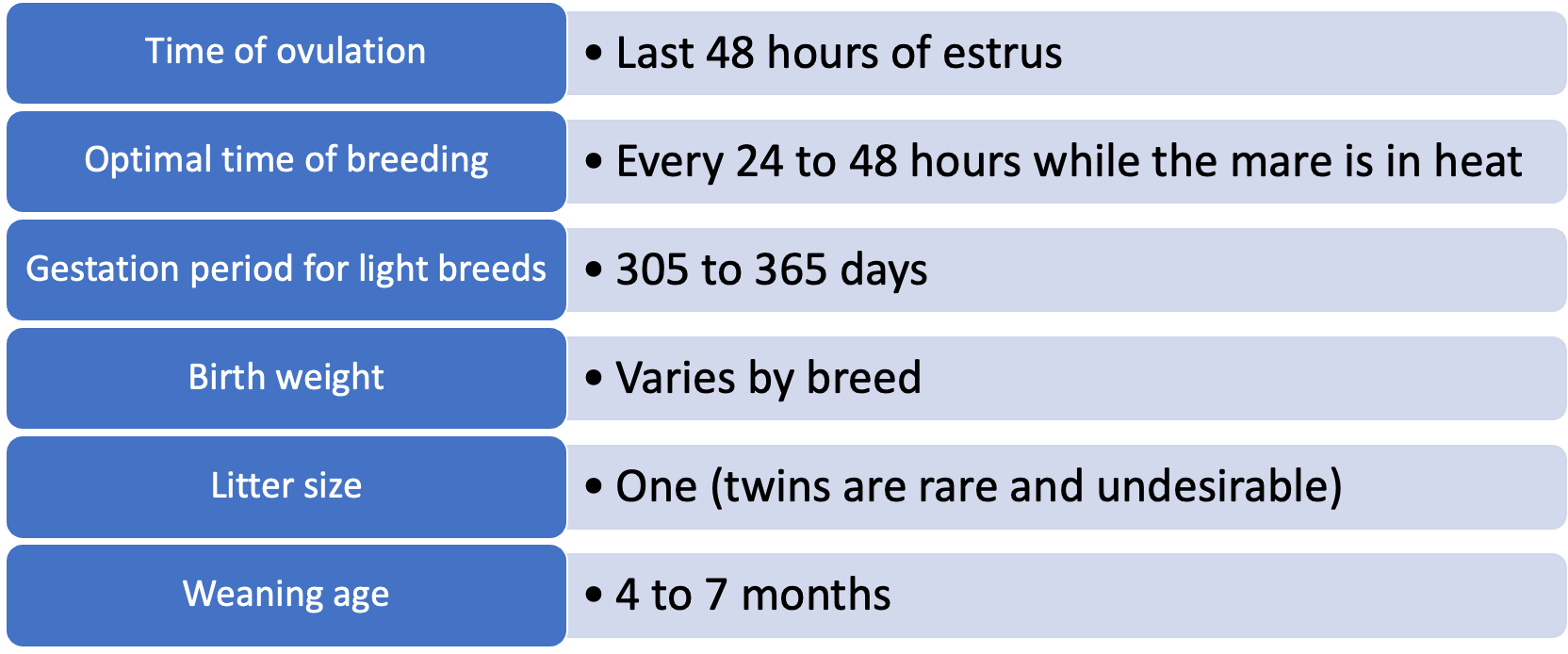 Time of ovulation
• Last 48 hours of estrus

Optimal time of breeding
• Every 24 to 48 hours while the mare is in heat

Gestation period for light breeds
• 305 to 365 days

Birth weight
• Varies by breed

Litter size
• One (twins are rare and undesirable)

Weaning age
• 4 to 7 months